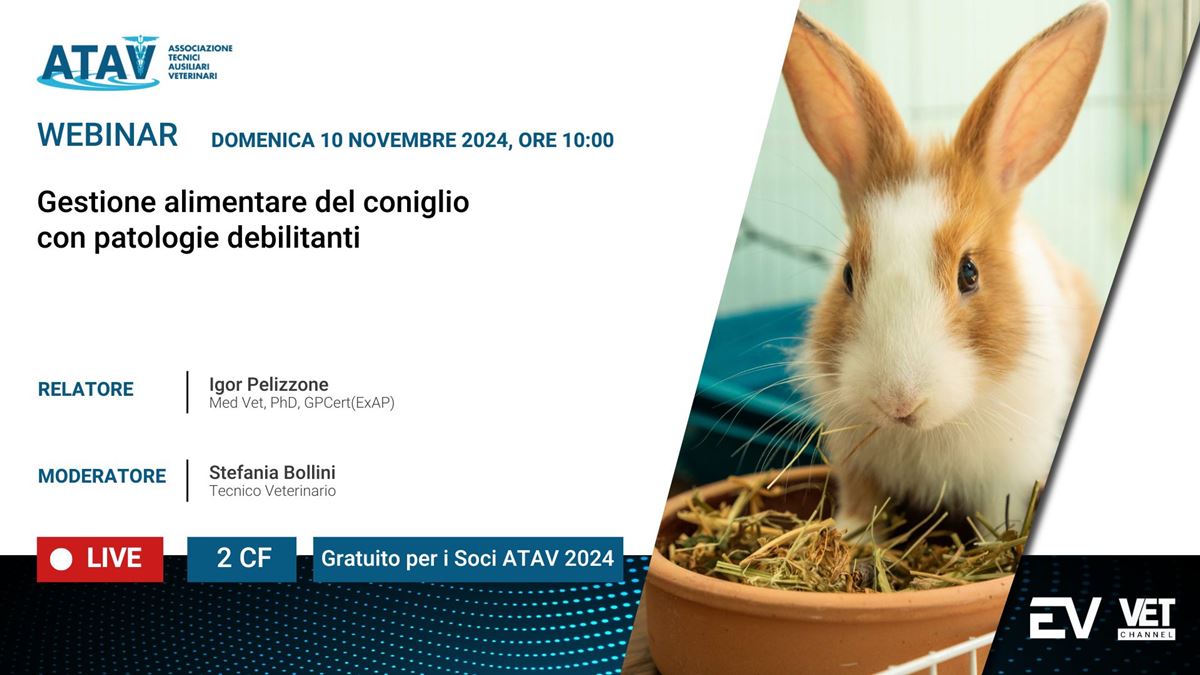 ATAV ASSOCIAZIONE TECNICI AUSILIARI VETERINARI

WEBINAR DOMENICA 10 NOVEMBRE 2024, ORE 10:00

Gestione alimentare del coniglio con patologie debilitanti

RELATORE
Igor Pelizzone
Med Vet, PhD, GPCert(ExAP)

MODERATORE
Stefania Bollini
Tecnico Veterinario

LIVE

2 CF

Gratuito per i Soci ATAV 2024

EV VET CHANNEL